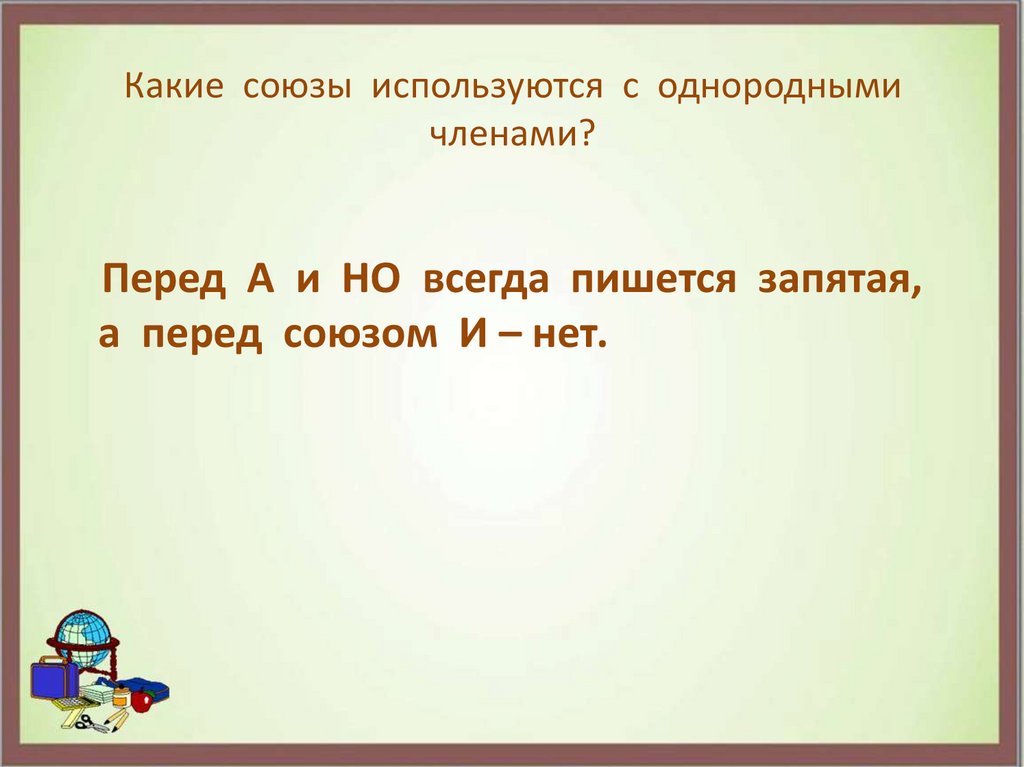 Какие союзы используются с однородными членами?

Перед А и НО всегда пишется запятая, а перед союзом И – нет.